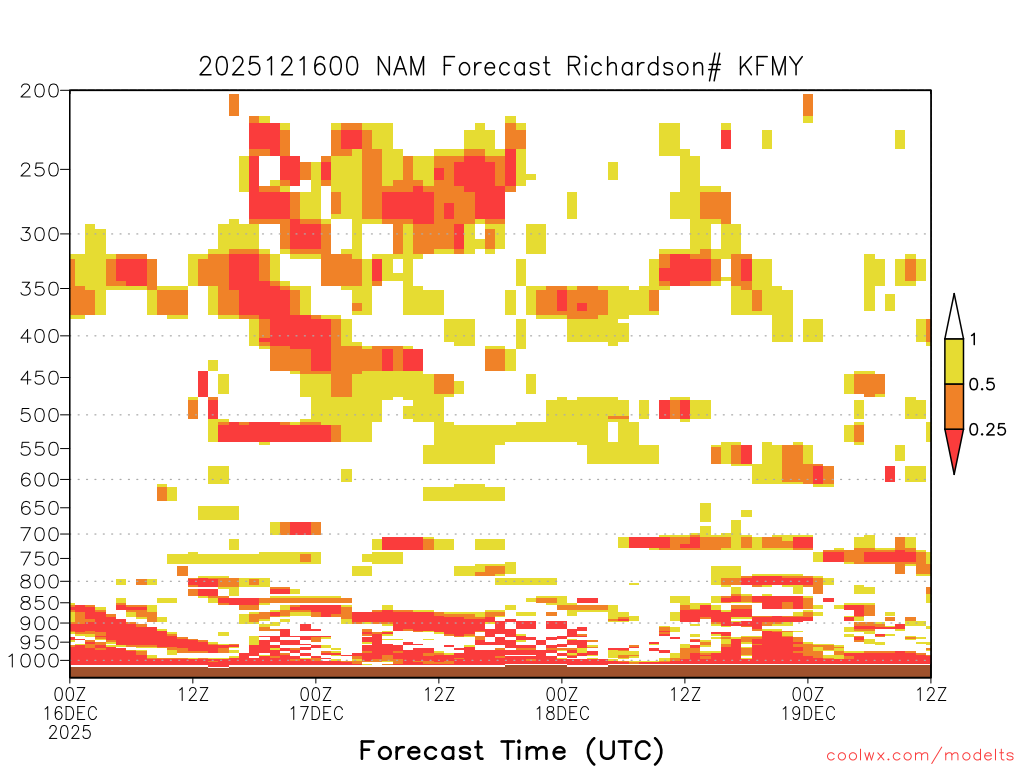 2025121600 NAM Forecast Richardson# KFMY

200
250
300
350
400
450
500
550
600
650
700
750
800
850
900
950
1000

1
0.5
0.25

00Z 16DEC 2025
12Z
00Z 17DEC
12Z
00Z 18DEC
12Z
00Z 19DEC
12Z

Forecast Time (UTC)

coolwx.com/modelts